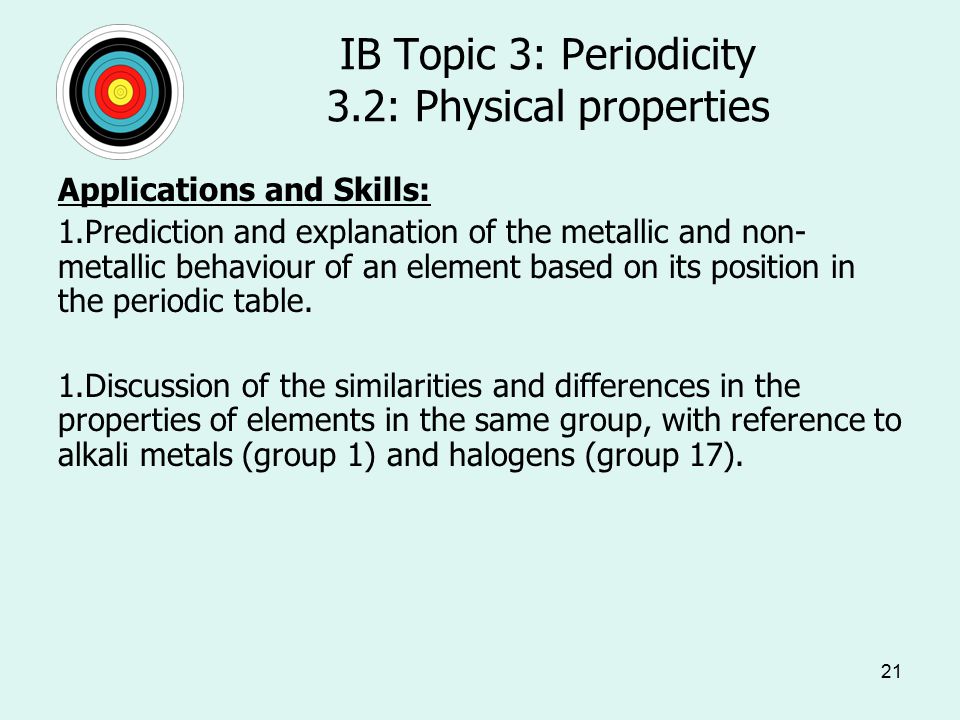 IB Topic 3: Periodicity
3.2: Physical properties

Applications and Skills:

1.Prediction and explanation of the metallic and non-metallic behaviour of an element based on its position in the periodic table.

1.Discussion of the similarities and differences in the properties of elements in the same group, with reference to alkali metals (group 1) and halogens (group 17).

21